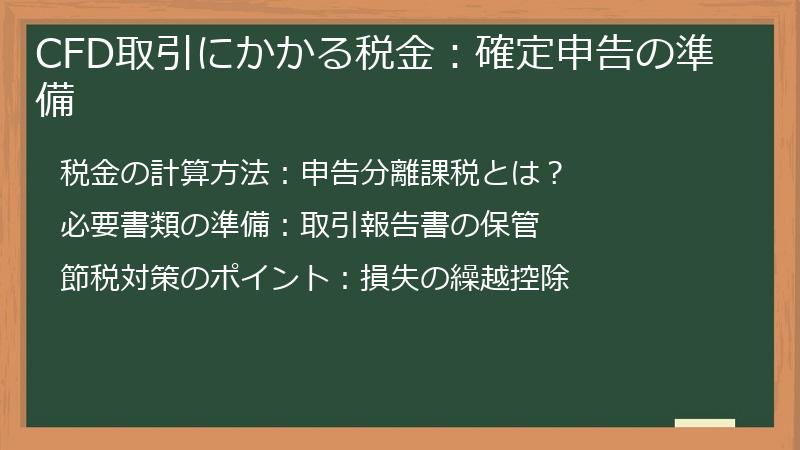 CFD取引にかかる税金：確定申告の準備

税金の計算方法：申告分離課税とは？

必要書類の準備：取引報告書の保管

節税対策のポイント：損失の繰越控除